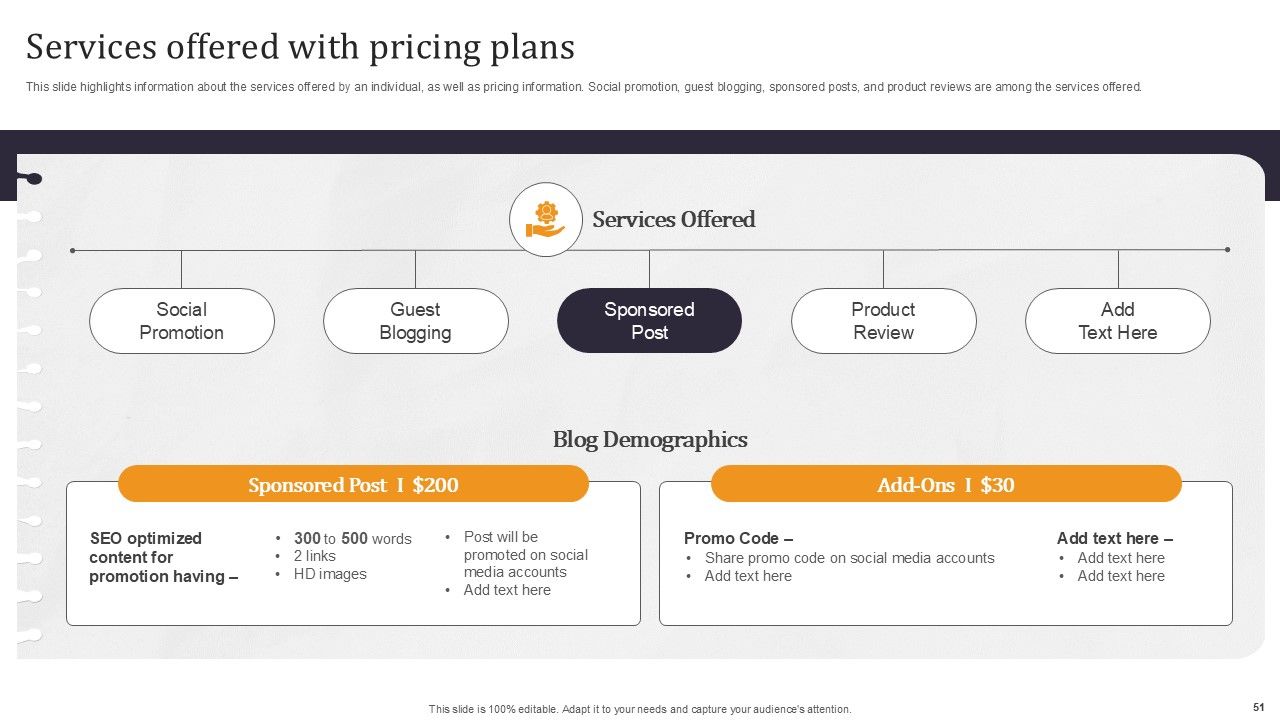 Services offered with pricing plans

This slide highlights information about the services offered by an individual, as well as pricing information. Social promotion, guest blogging, sponsored posts, and product reviews are among the services offered.

Services Offered

Social Promotion

Guest Blogging

Sponsored Post

Product Review

Add Text Here

Blog Demographics

Sponsored Post I $200

SEO optimized content for promotion having –

• 300 to 500 words
• 2 links
• HD images

• Post will be promoted on social media accounts
• Add text here

Add-Ons I $30

Promo Code –
• Share promo code on social media accounts
• Add text here

Add text here –
• Add text here
• Add text here

This slide is 100% editable. Adapt it to your needs and capture your audience's attention.

51